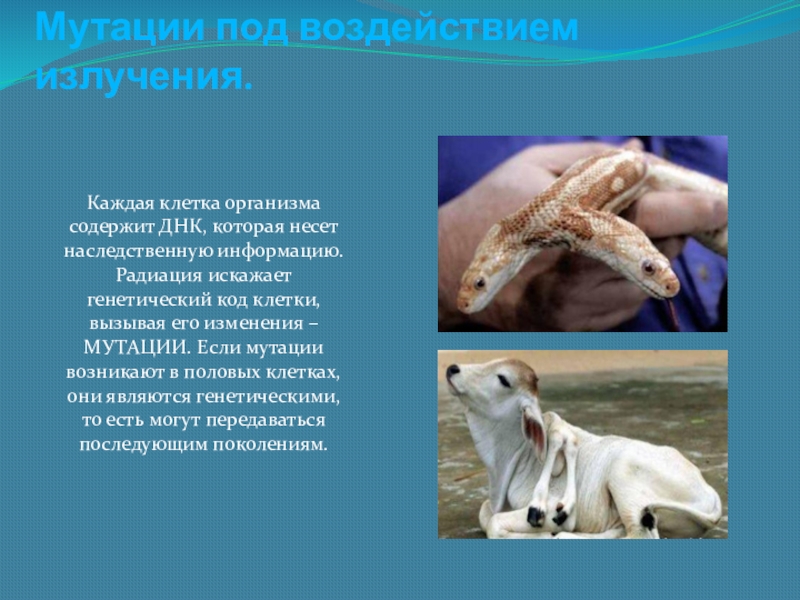 Мутации под воздействием излучения.

Каждая клетка организма содержит ДНК, которая несет наследственную информацию. Радиация искажает генетический код клетки, вызывая его изменения – МУТАЦИИ. Если мутации возникают в половых клетках, они являются генетическими, то есть могут передаваться последующим поколениям.